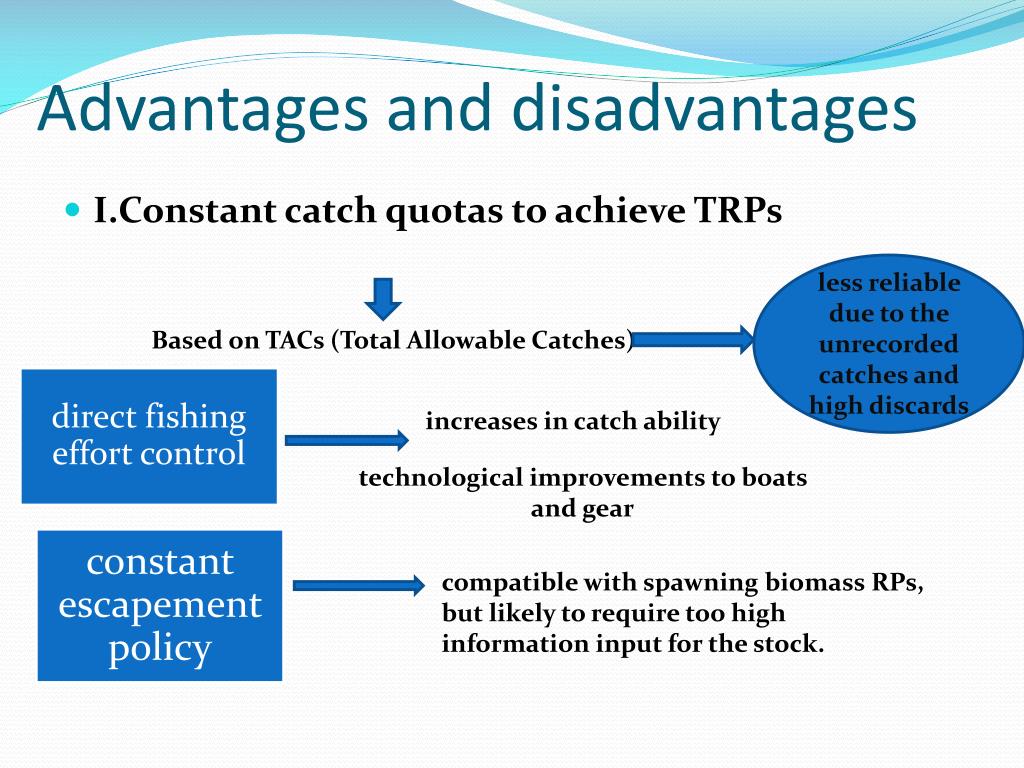 Advantages and disadvantages

I.Constant catch quotas to achieve TRPs

Based on TACs (Total Allowable Catches)

less reliable due to the unrecorded catches and high discards

direct fishing effort control

increases in catch ability

technological improvements to boats and gear

constant escapement policy

compatible with spawning biomass RPs, but likely to require too high information input for the stock.